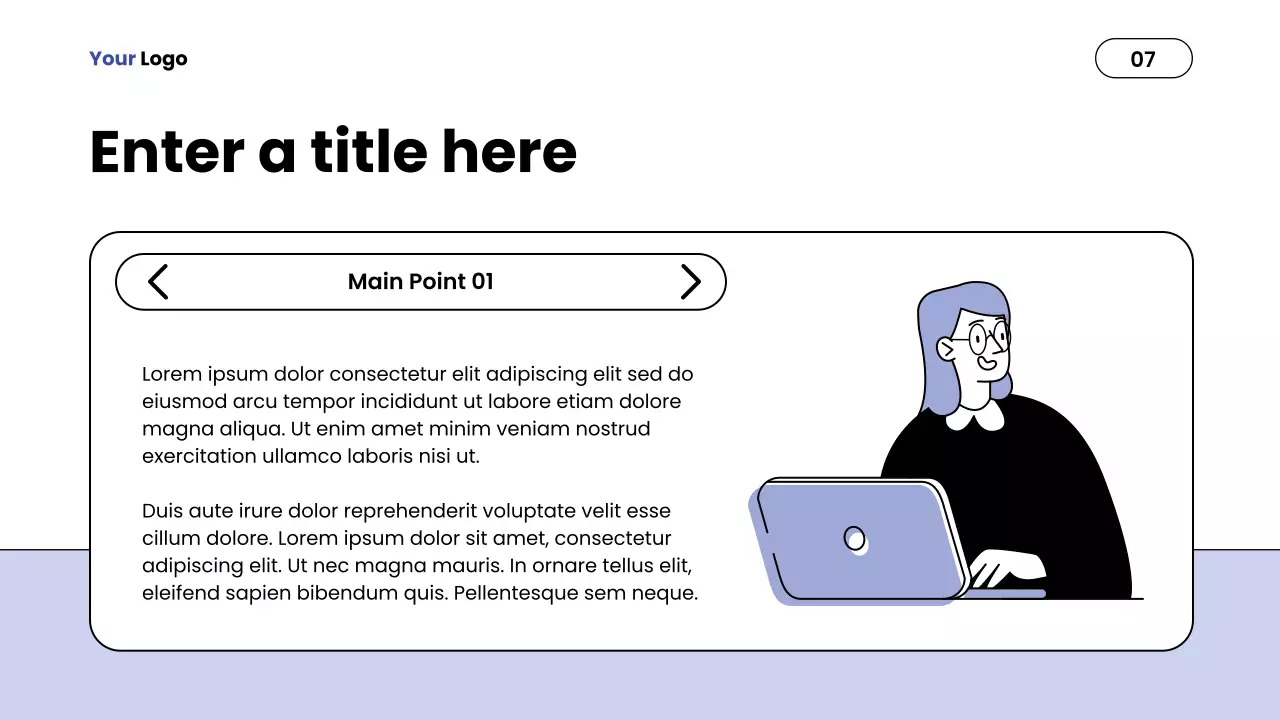 Your Logo

07

Enter a title here

Main Point 01

Lorem ipsum dolor consectetur elit adipiscing elit sed do eiusmod arcu tempor incididunt ut labore etiam dolore magna aliqua. Ut enim amet minim veniam nostrud exercitation ullamco laboris nisi ut.

Duis aute irure dolor reprehenderit voluptate velit esse cillum dolore. Lorem ipsum dolor sit amet, consectetur adipiscing elit. Ut nec magna mauris. In ornare tellus elit, eleifend sapien bibendum quis. Pellentesque sem neque.